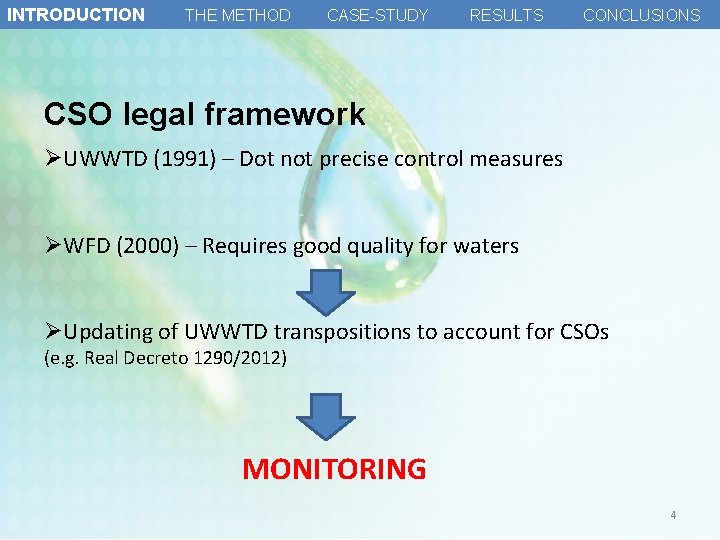 INTRODUCTION THE METHOD CASE-STUDY RESULTS CONCLUSIONS

CSO legal framework

➢UWWTD (1991) – Dot not precise control measures

➢WFD (2000) – Requires good quality for waters

➢Updating of UWWTD transpositions to account for CSOs (e.g. Real Decreto 1290/2012)

MONITORING

4